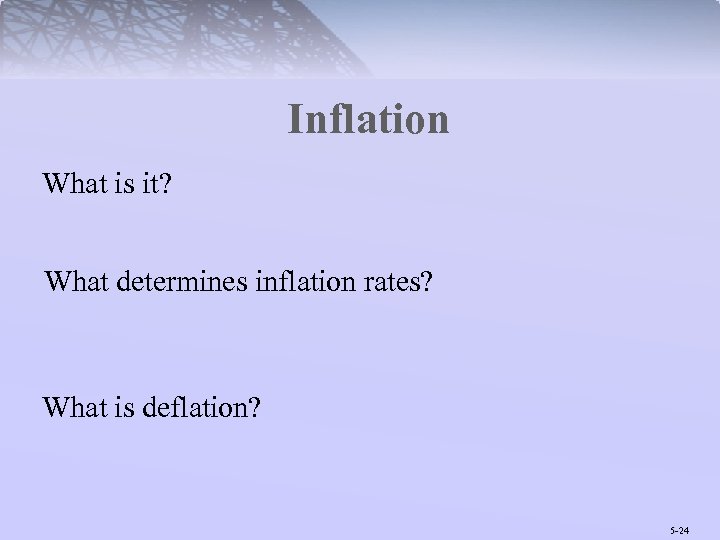 Inflation

What is it?

What determines inflation rates?

What is deflation?

5-24